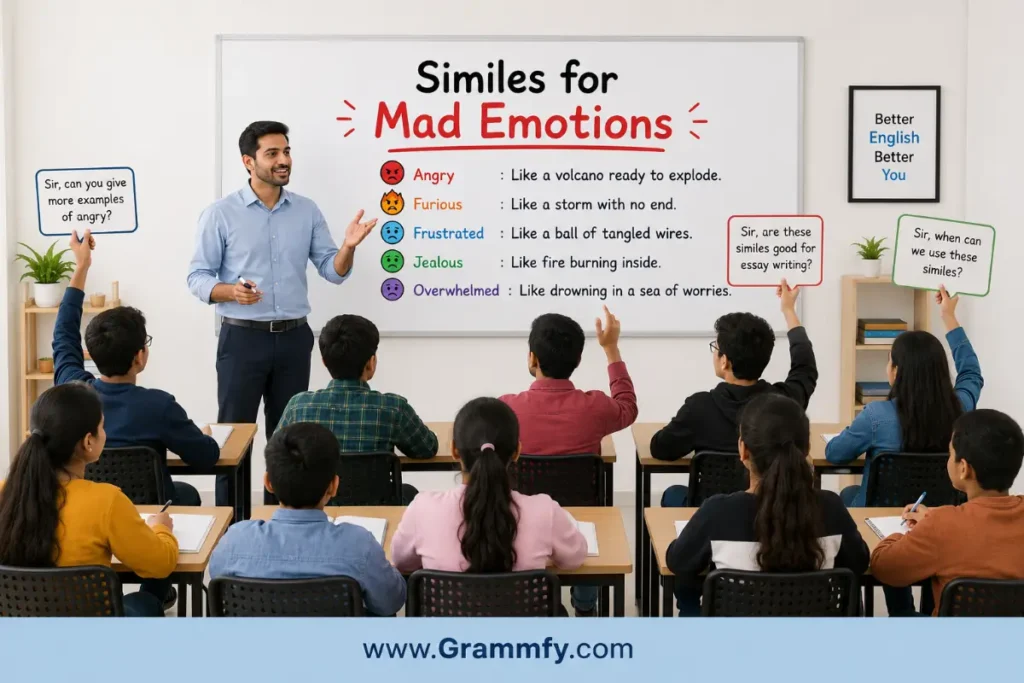 Similes for
Mad Emotions

Angry : Like a volcano ready to explode.
Furious : Like a storm with no end.
Frustrated : Like a ball of tangled wires.
Jealous : Like fire burning inside.
Overwhelmed : Like drowning in a sea of worries.

Sir, can you give more examples of angry?

Better English Better You

Sir, are these similes good for essay writing?

Sir, when can we use these similes?

www.Grammfy.com